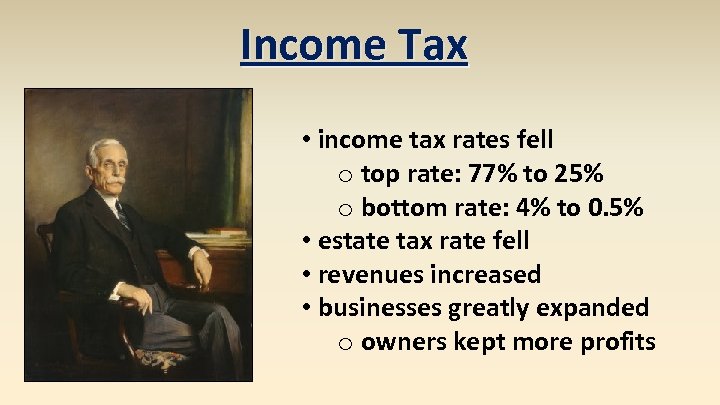 Income Tax

• income tax rates fell
  ○ top rate: 77% to 25%
  ○ bottom rate: 4% to 0.5%
• estate tax rate fell
• revenues increased
• businesses greatly expanded
  ○ owners kept more profits